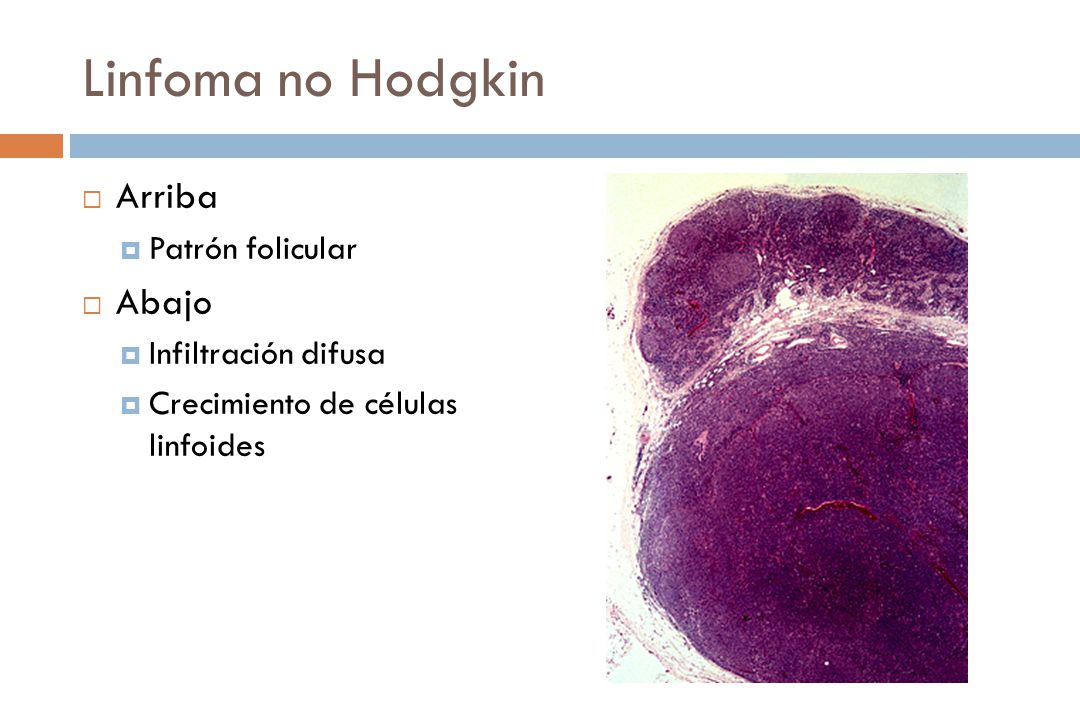 Linfoma no Hodgkin

Arriba

Patrón folicular

Abajo

Infiltración difusa

Crecimiento de células linfoides